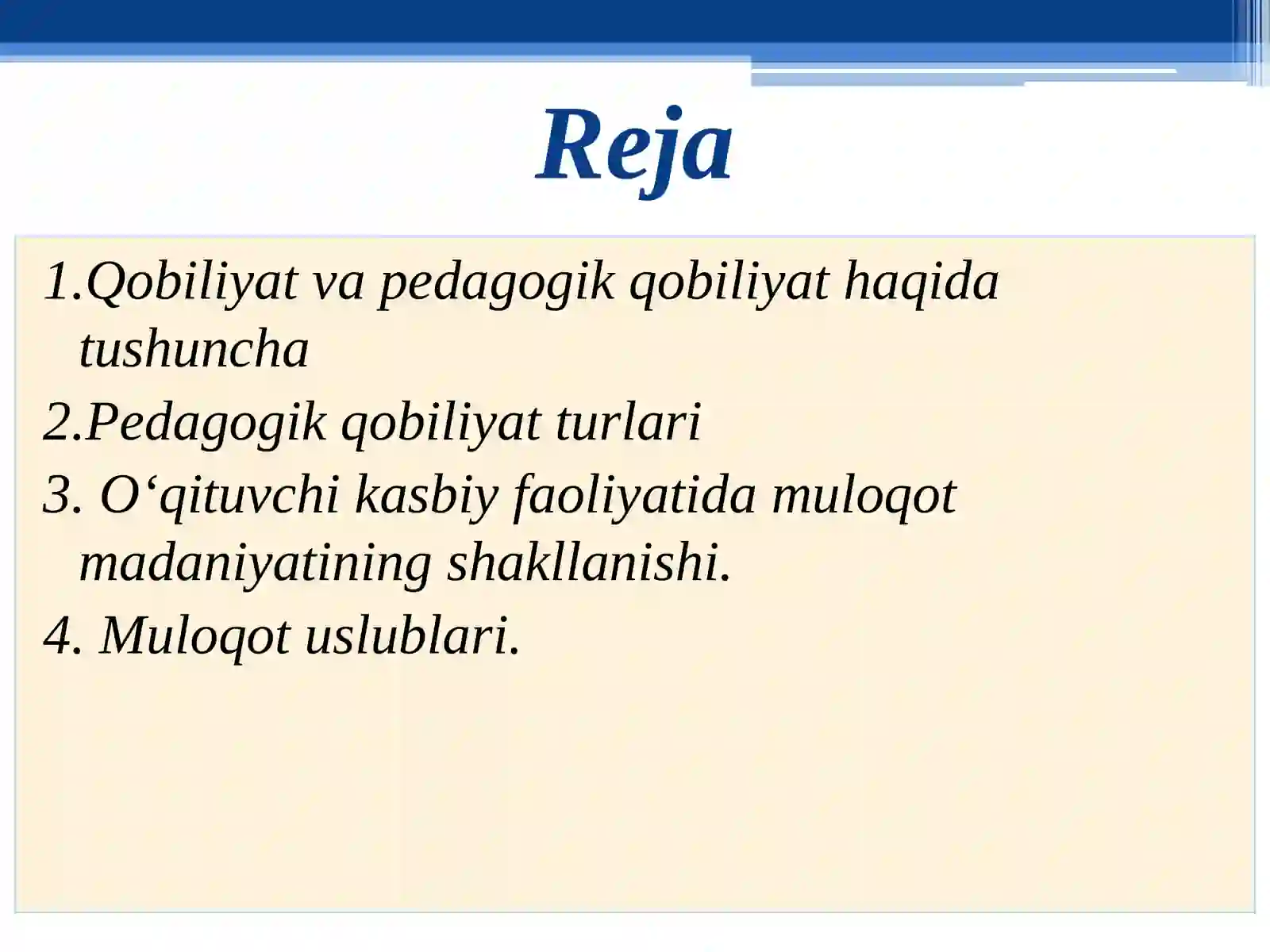 Reja

1.Qobiliyat va pedagogik qobiliyat haqida tushuncha

2.Pedagogik qobiliyat turlari

3. O‘qituvchi kasbiy faoliyatida muloqot madaniyatining shakllanishi.

4. Muloqot uslublari.